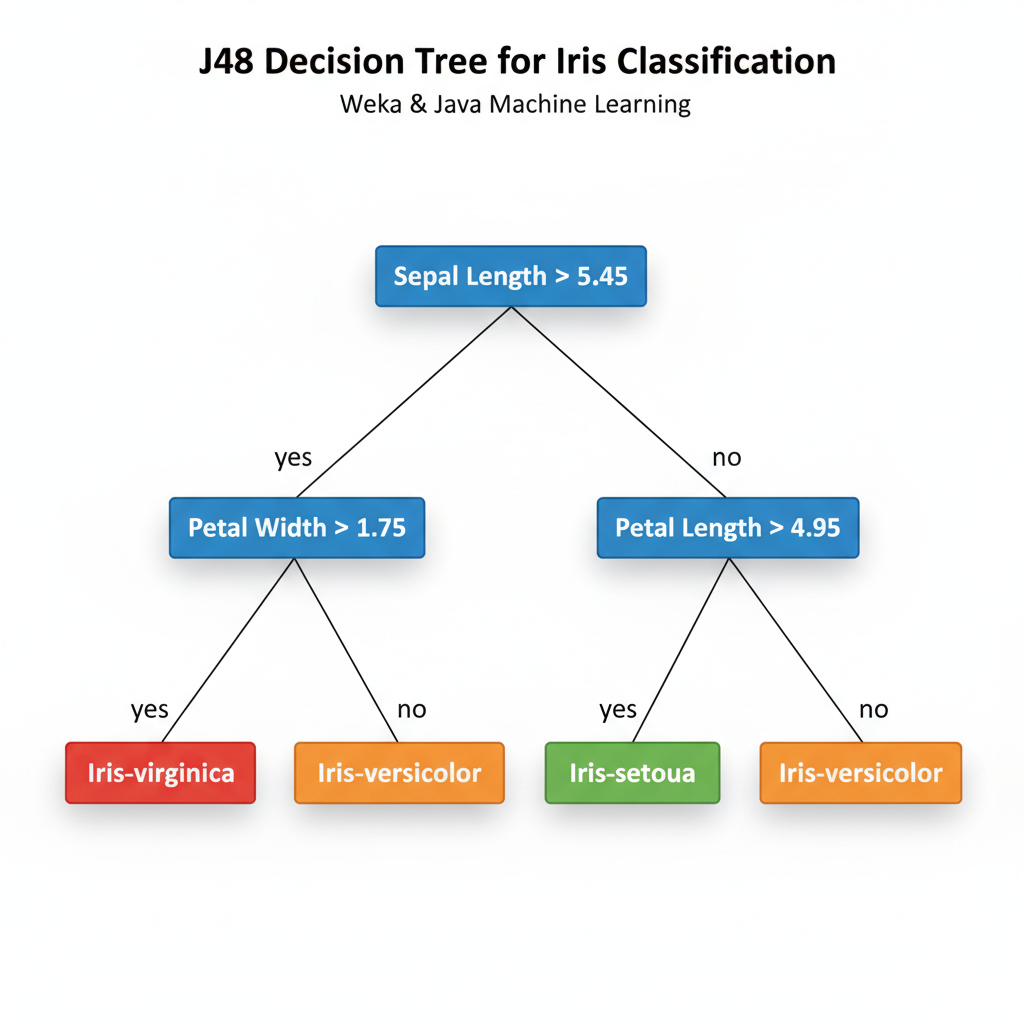 J48 Decision Tree for Iris Classification
Weka & Java Machine Learning

Sepal Length > 5.45

yes

no

Petal Width > 1.75

Petal Length > 4.95

yes

no

yes

no

Iris-virginica

Iris-versicolor

Iris-setoua

Iris-versicolor